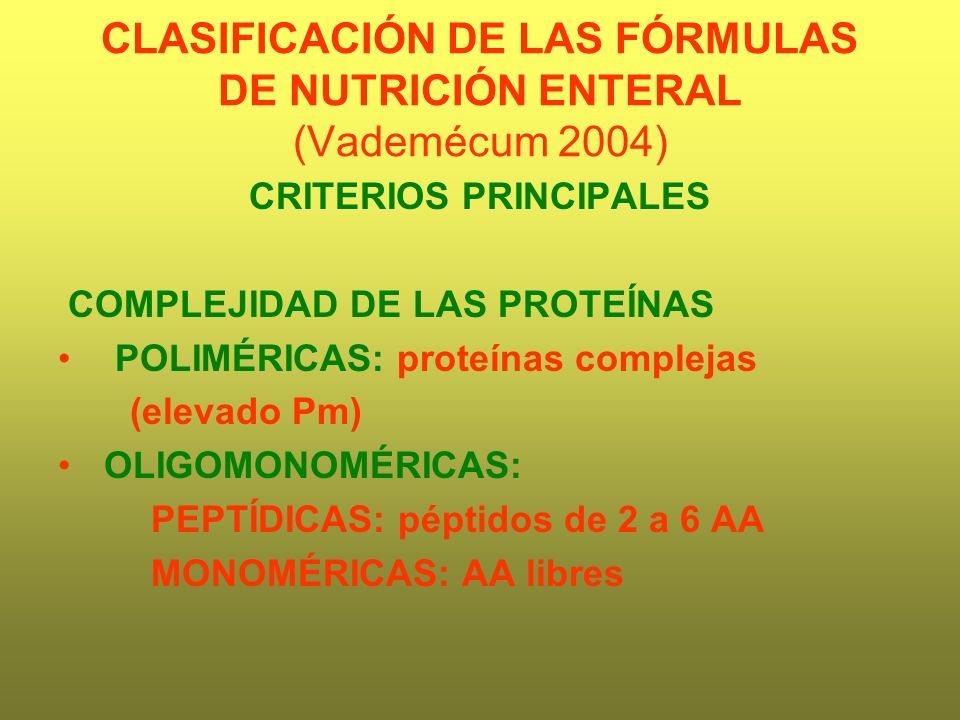 CLASIFICACIÓN DE LAS FÓRMULAS DE NUTRICIÓN ENTERAL
(Vademécum 2004)
CRITERIOS PRINCIPALES

COMPLEJIDAD DE LAS PROTEÍNAS
• POLIMÉRICAS: proteínas complejas (elevado Pm)
• OLIGOMONOMÉRICAS:
PEPTÍDICAS: péptidos de 2 a 6 AA
MONOMÉRICAS: AA libres